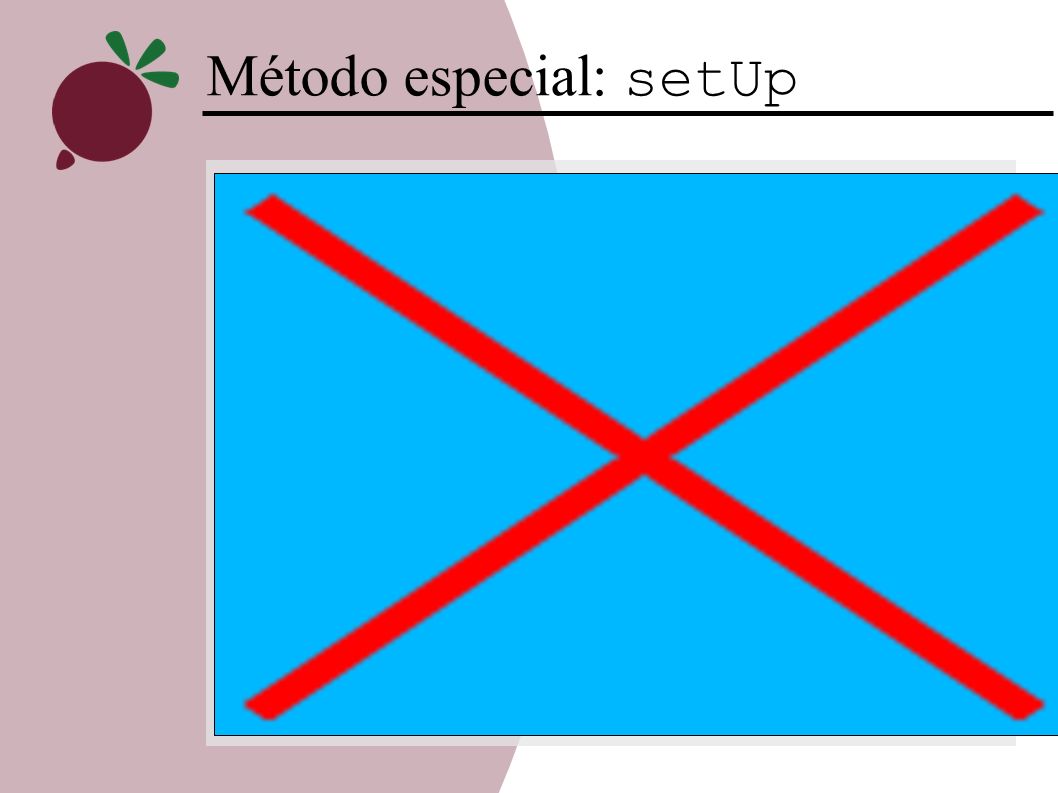 Método especial: setUp